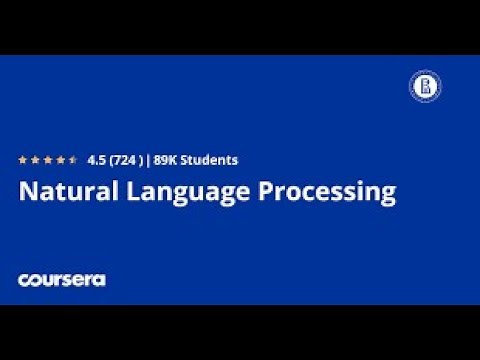 4.5 (724 ) | 89K Students

Natural Language Processing

coursera